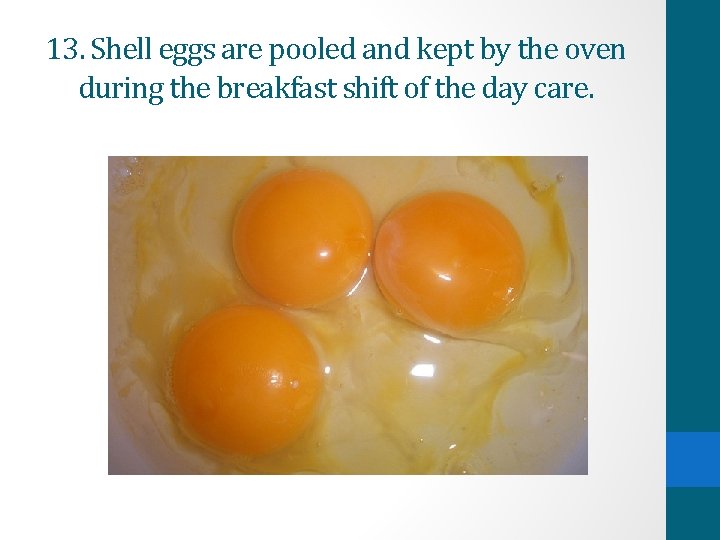 13. Shell eggs are pooled and kept by the oven during the breakfast shift of the day care.